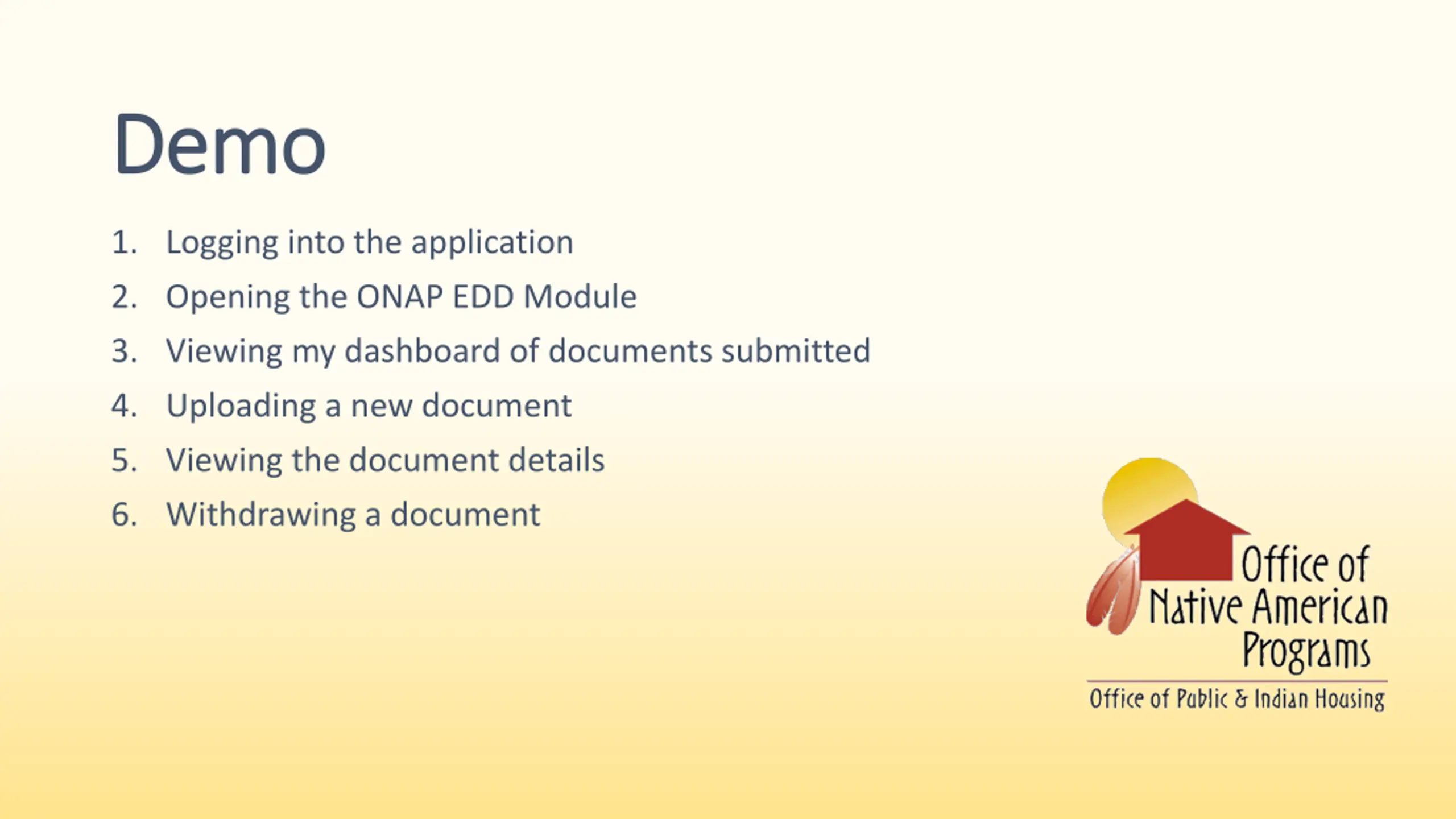 Demo

1. Logging into the application
2. Opening the ONAP EDD Module
3. Viewing my dashboard of documents submitted
4. Uploading a new document
5. Viewing the document details
6. Withdrawing a document

Office of Native American Programs
Office of Public & Indian Housing